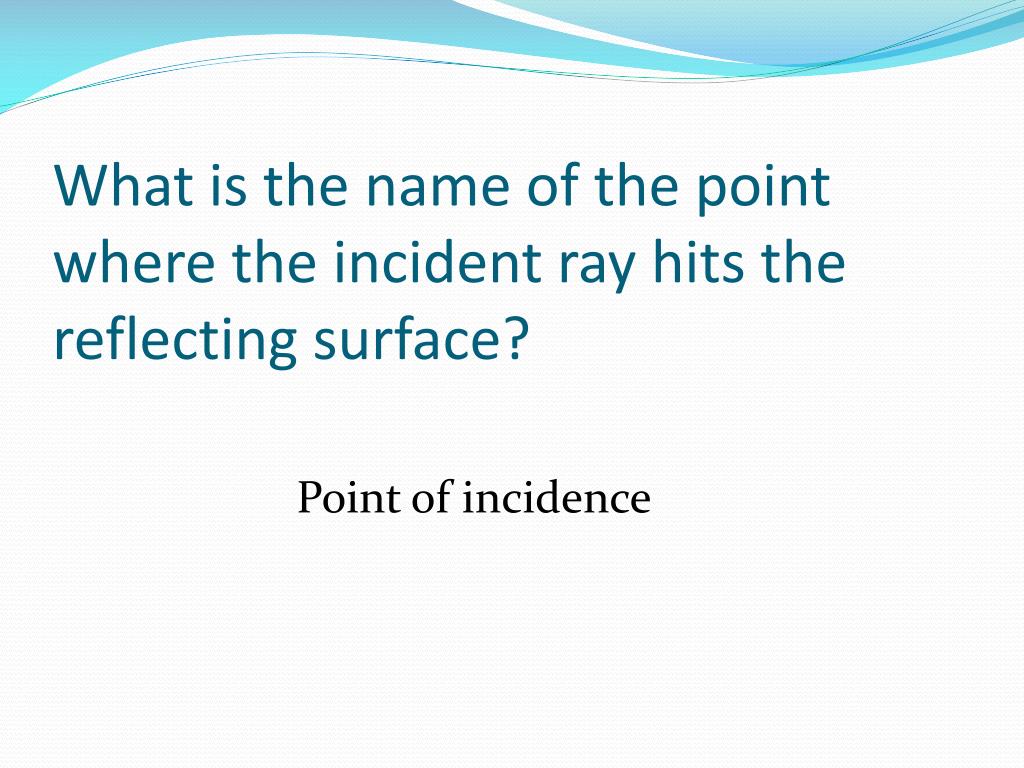 What is the name of the point where the incident ray hits the reflecting surface?

Point of incidence